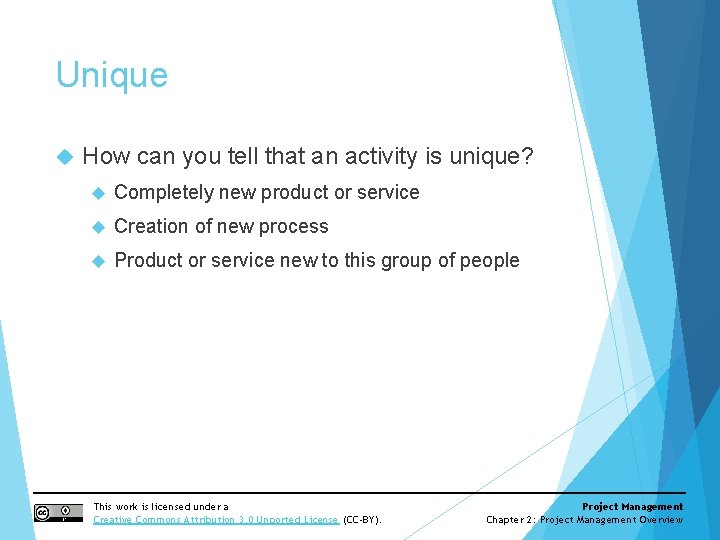 Unique

How can you tell that an activity is unique?

Completely new product or service

Creation of new process

Product or service new to this group of people

This work is licensed under a Creative Commons Attribution 3.0 Unported License (CC-BY).

Project Management
Chapter 2: Project Management Overview